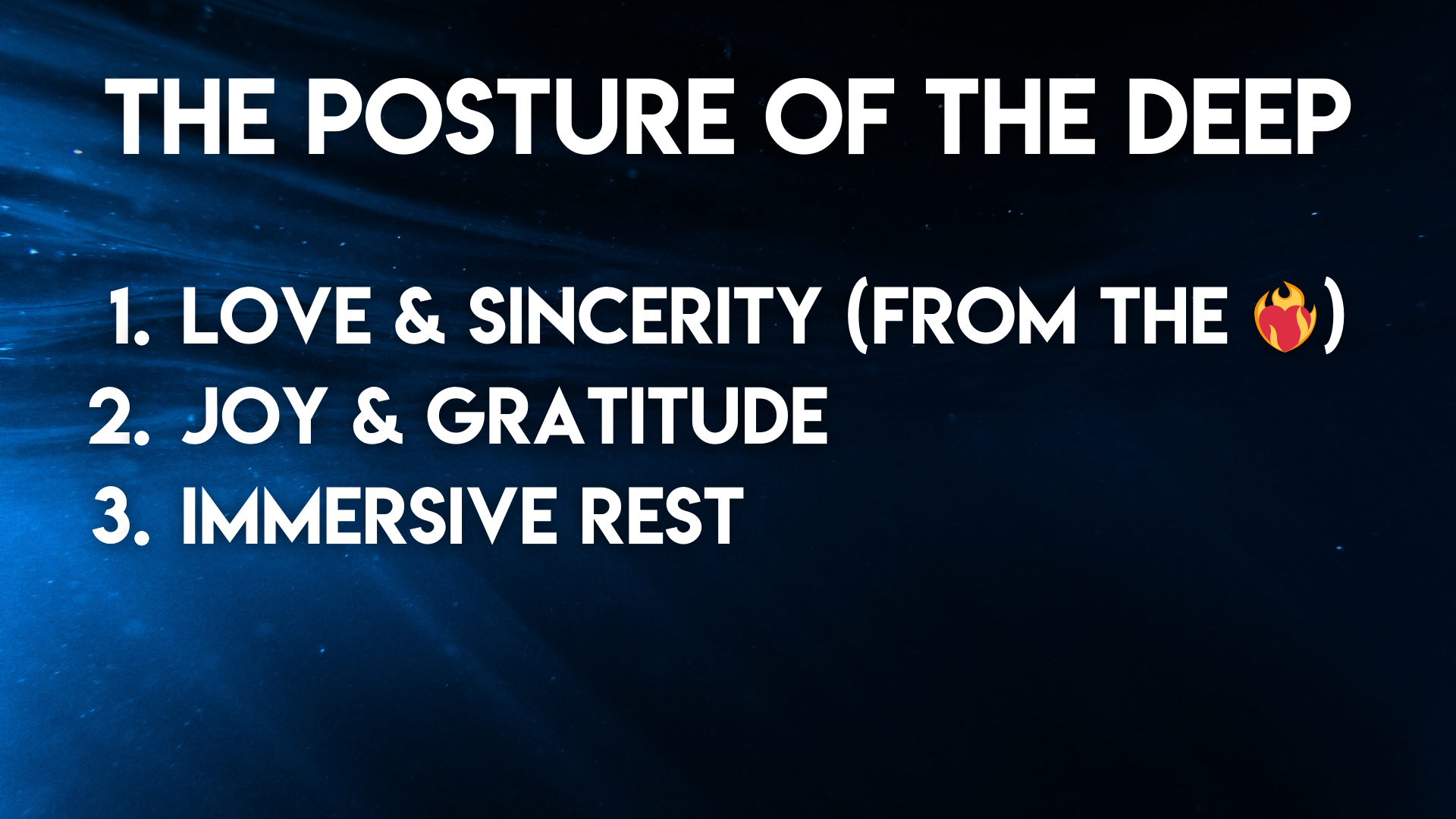 THE POSTURE OF THE DEEP

1. LOVE & SINCERITY (FROM THE ❤️‍🔥)
2. JOY & GRATITUDE
3. IMMERSIVE REST